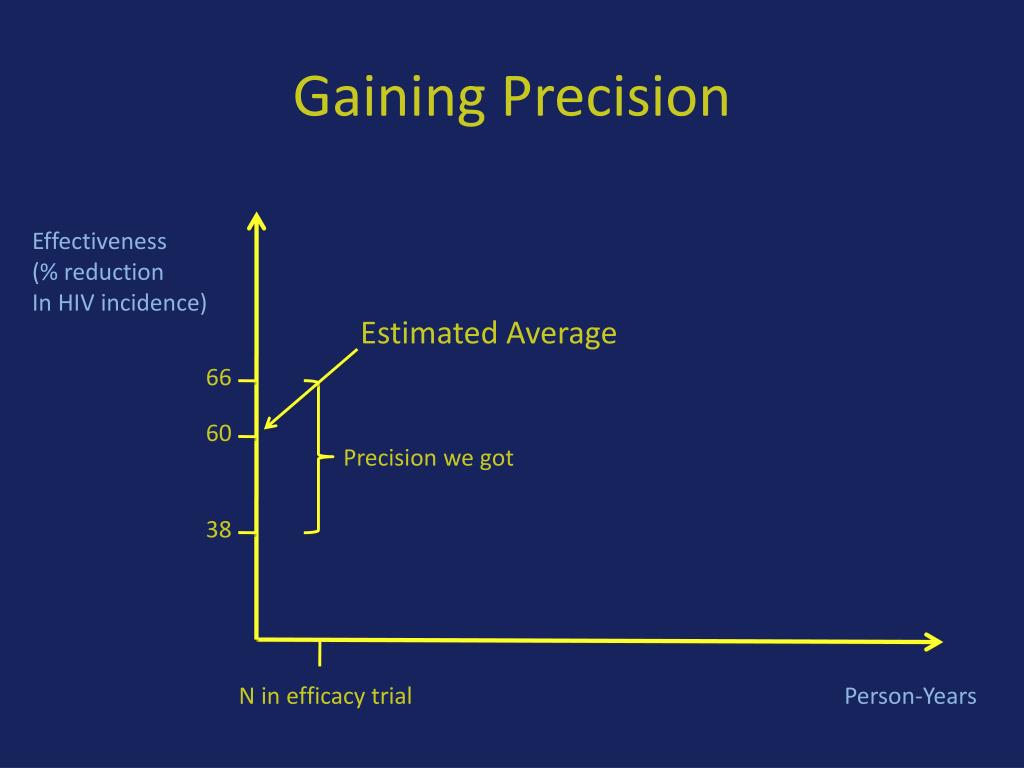 Gaining Precision

Effectiveness
(% reduction
In HIV incidence)

Estimated Average

66

60

Precision we got

38

N in efficacy trial

Person-Years